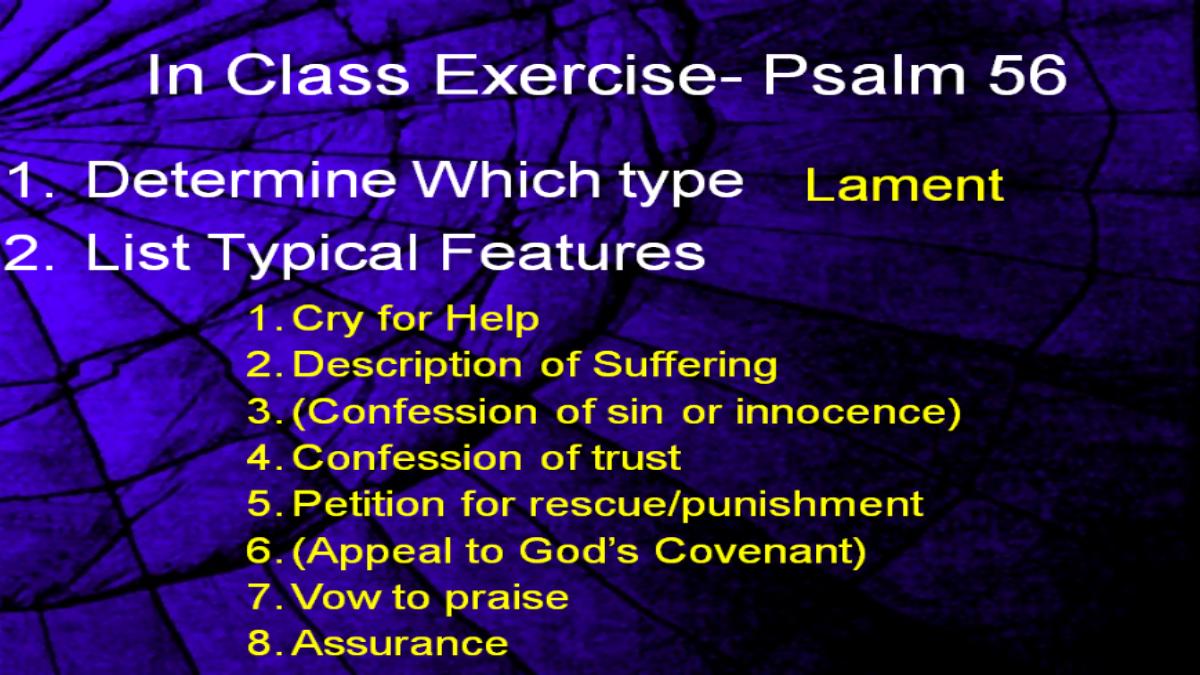 In Class Exercise- Psalm 56

1. Determine Which type Lament
2. List Typical Features

1. Cry for Help
2. Description of Suffering
3. (Confession of sin or innocence)
4. Confession of trust
5. Petition for rescue/punishment
6. (Appeal to God's Covenant)
7. Vow to praise
8. Assurance